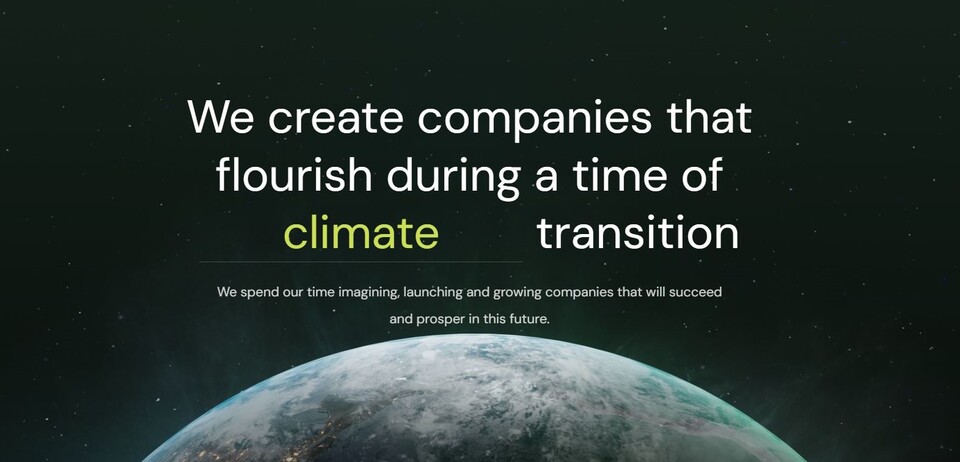 We create companies that flourish during a time of climate transition

We spend our time imagining, launching and growing companies that will succeed and prosper in this future.